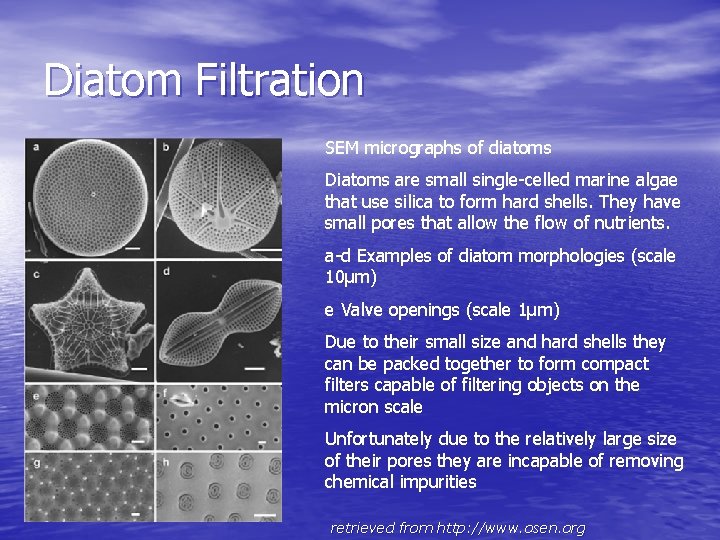 Diatom Filtration

a

b

c

d

e

f

g

h

SEM micrographs of diatoms

Diatoms are small single-celled marine algae that use silica to form hard shells. They have small pores that allow the flow of nutrients.

a-d Examples of diatom morphologies (scale 10μm)

e Valve openings (scale 1μm)

Due to their small size and hard shells they can be packed together to form compact filters capable of filtering objects on the micron scale

Unfortunately due to the relatively large size of their pores they are incapable of removing chemical impurities

retrieved from http://www.osen.org